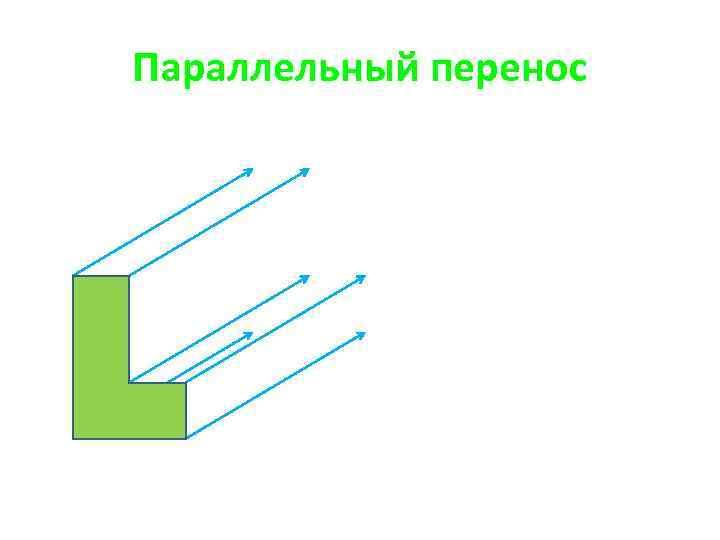 Параллельный перенос